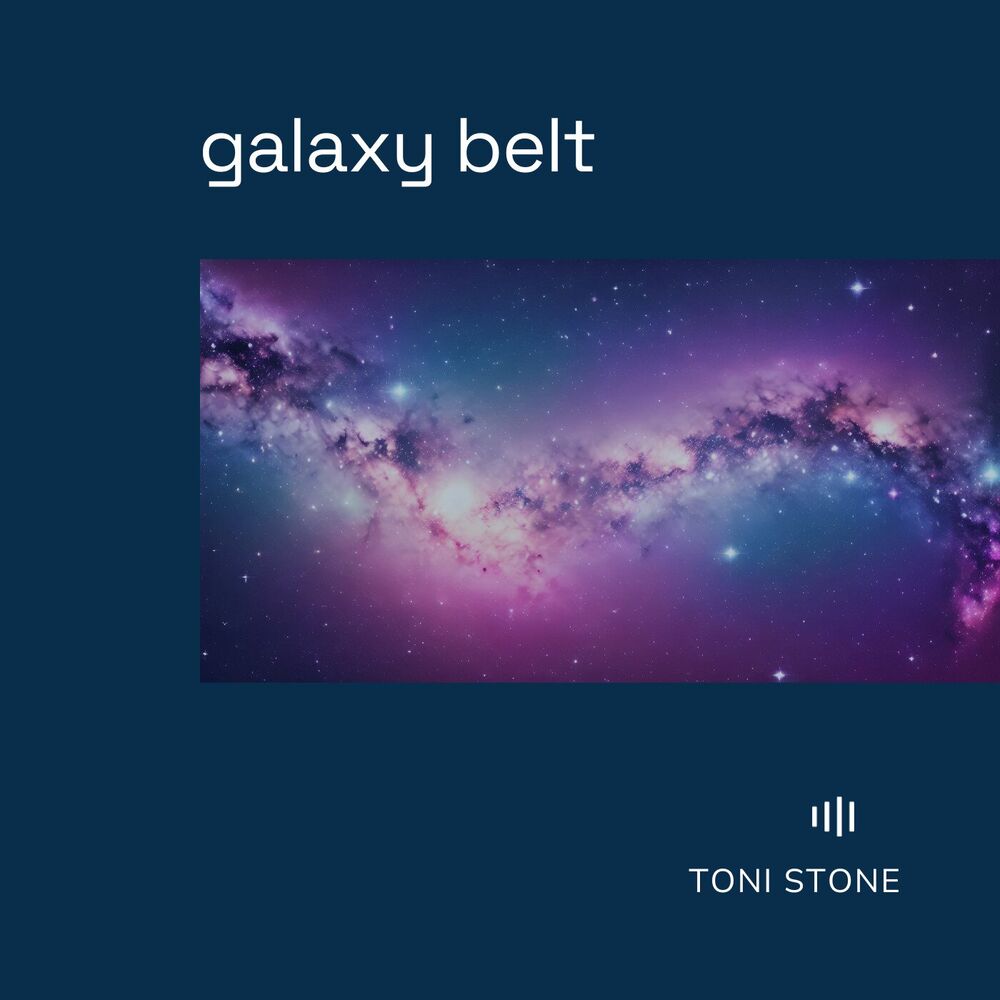 galaxy belt

TONI STONE